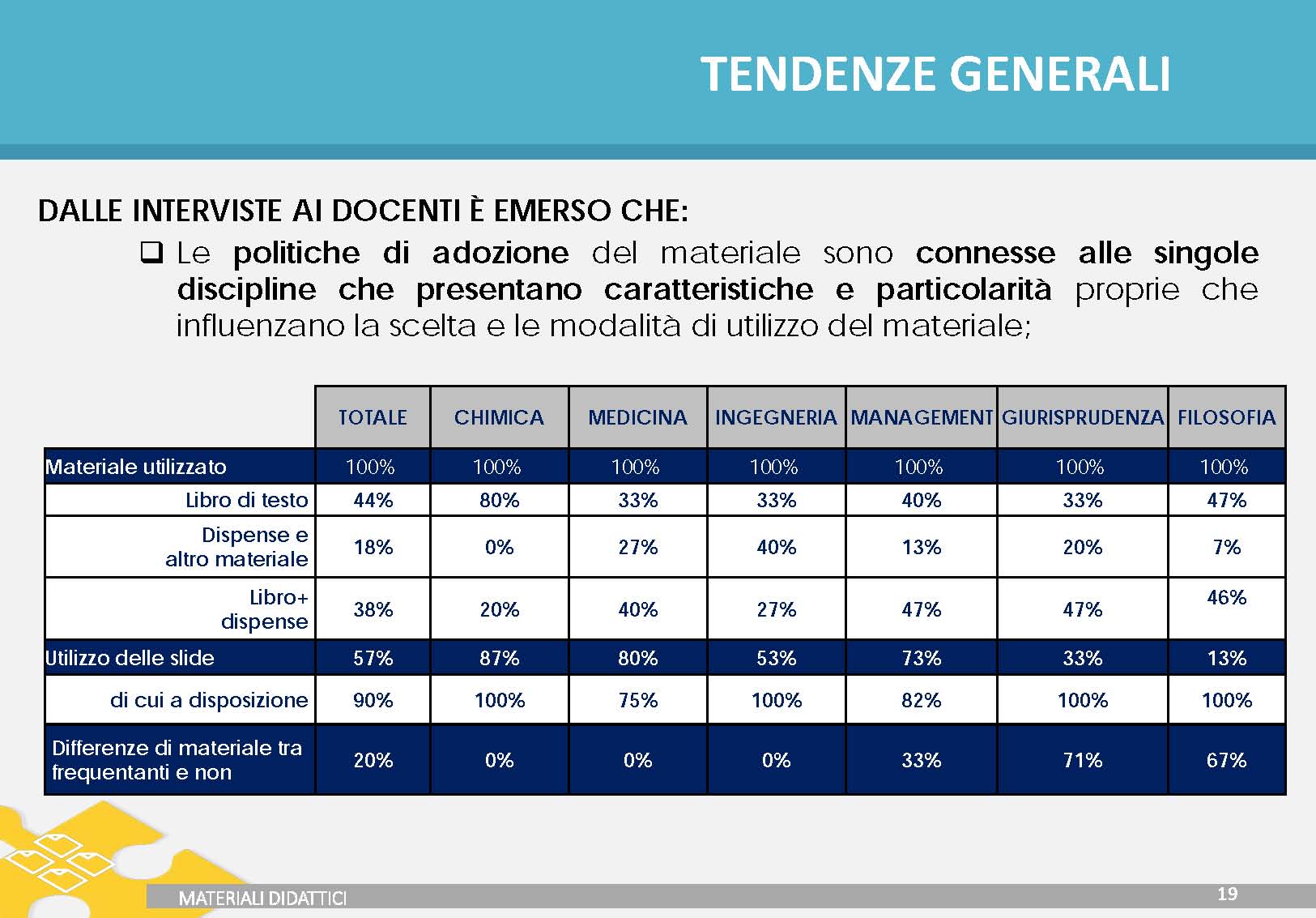 TENDENZE GENERALI

DALLE INTERVISTE AI DOCENTI È EMERSO CHE:

❑ Le politiche di adozione del materiale sono connesse alle singole discipline che presentano caratteristiche e particolarità proprie che influenzano la scelta e le modalità di utilizzo del materiale;

| | TOTALE | CHIMICA | MEDICINA | INGEGNERIA | MANAGEMENT | GIURISPRUDENZA | FILOSOFIA |
|---|---|---|---|---|---|---|---|
| Materiale utilizzato | 100% | 100% | 100% | 100% | 100% | 100% | 100% |
| Libro di testo | 44% | 80% | 33% | 33% | 40% | 33% | 47% |
| Dispense e altro materiale | 18% | 0% | 27% | 40% | 13% | 20% | 7% |
| Libro+ dispense | 38% | 20% | 40% | 27% | 47% | 47% | 46% |
| Utilizzo delle slide | 57% | 87% | 80% | 53% | 73% | 33% | 13% |
| di cui a disposizione | 90% | 100% | 75% | 100% | 82% | 100% | 100% |
| Differenze di materiale tra frequentanti e non | 20% | 0% | 0% | 0% | 33% | 71% | 67% |

MATERIALI DIDATTICI

19